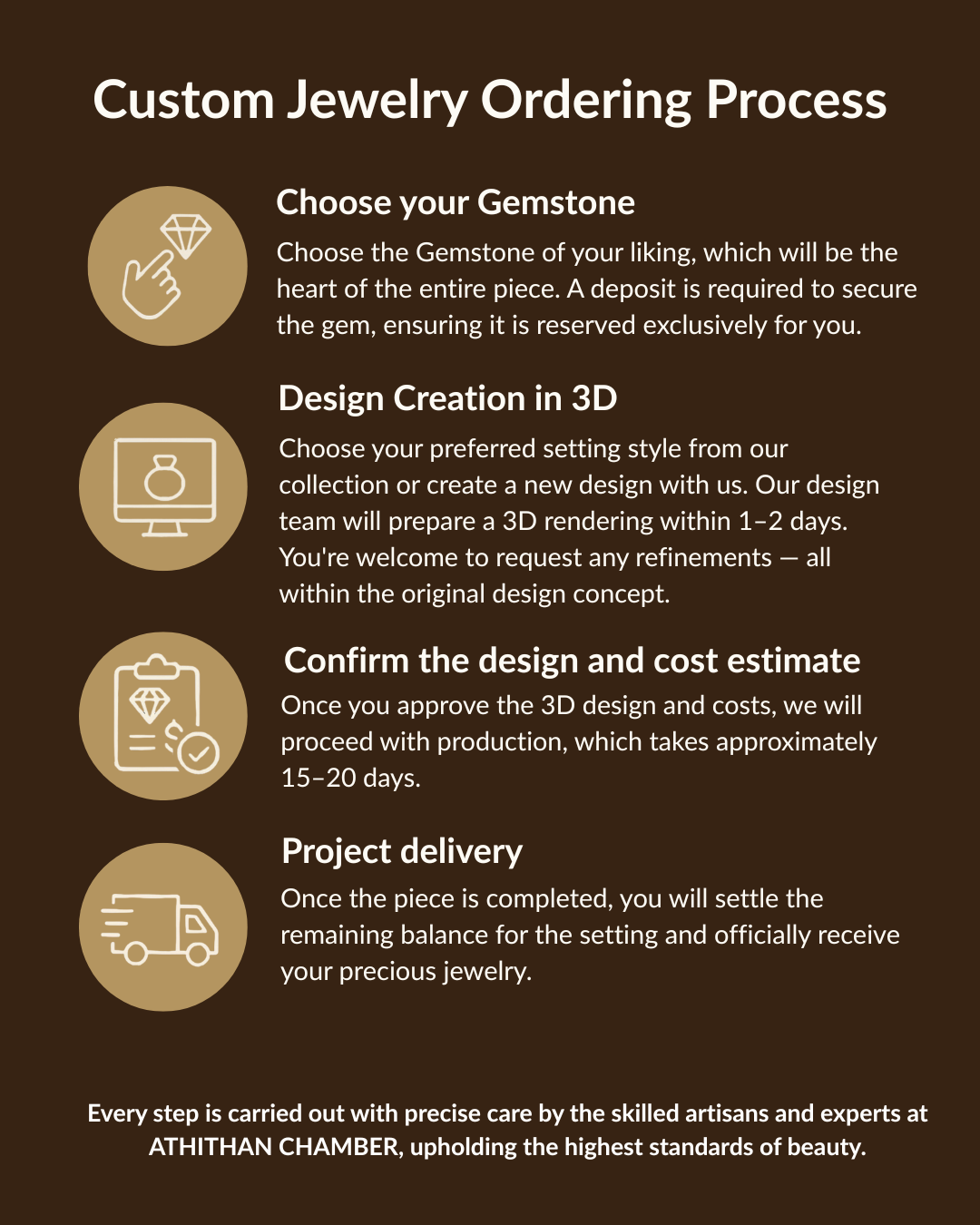 Custom Jewelry Ordering Process

Choose your Gemstone

Choose the Gemstone of your liking, which will be the heart of the entire piece. A deposit is required to secure the gem, ensuring it is reserved exclusively for you.

Design Creation in 3D

Choose your preferred setting style from our collection or create a new design with us. Our design team will prepare a 3D rendering within 1–2 days. You're welcome to request any refinements — all within the original design concept.

Confirm the design and cost estimate

Once you approve the 3D design and costs, we will proceed with production, which takes approximately 15–20 days.

Project delivery

Once the piece is completed, you will settle the remaining balance for the setting and officially receive your precious jewelry.

Every step is carried out with precise care by the skilled artisans and experts at ATHITHAN CHAMBER, upholding the highest standards of beauty.